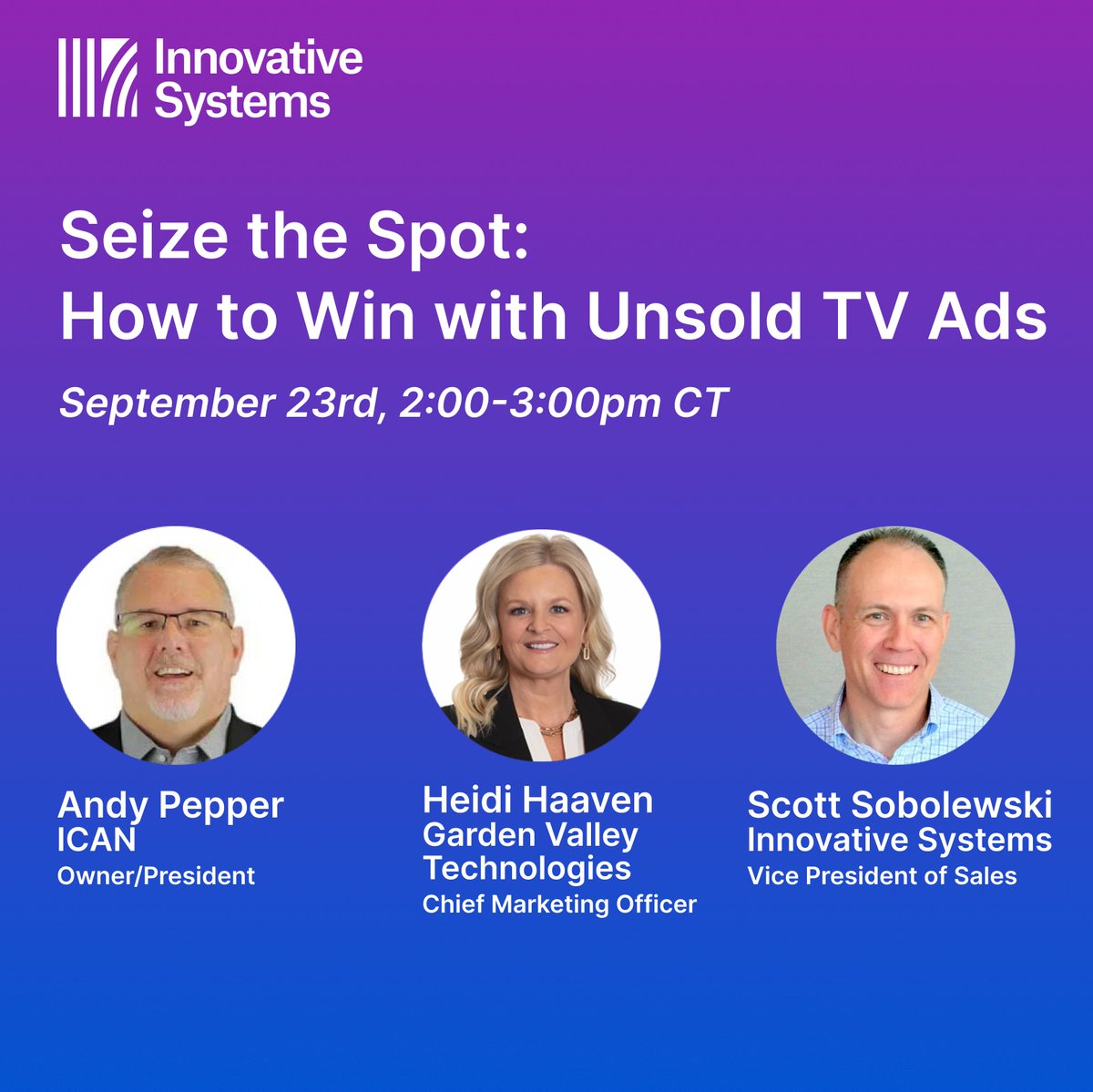 Innovative Systems

Seize the Spot:
How to Win with Unsold TV Ads

September 23rd, 2:00-3:00pm CT

Andy Pepper
ICAN
Owner/President

Heidi Haaven
Garden Valley Technologies
Chief Marketing Officer

Scott Sobolewski
Innovative Systems
Vice President of Sales